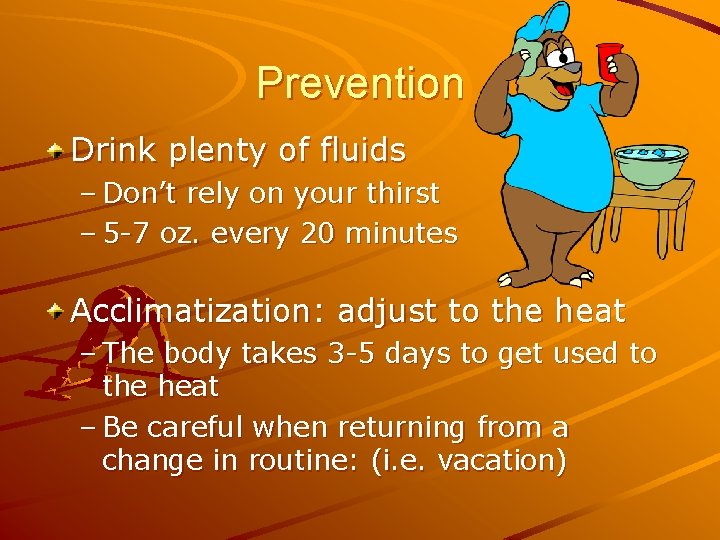 Prevention

Drink plenty of fluids

– Don’t rely on your thirst

– 5-7 oz. every 20 minutes

Acclimatization: adjust to the heat

– The body takes 3-5 days to get used to the heat

– Be careful when returning from a change in routine: (i.e. vacation)